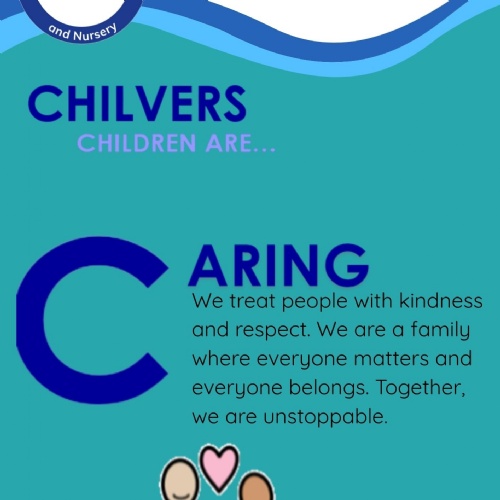 and Nursery

CHILVERS

CHILDREN ARE...

CARING

We treat people with kindness and respect. We are a family where everyone matters and everyone belongs. Together, we are unstoppable.